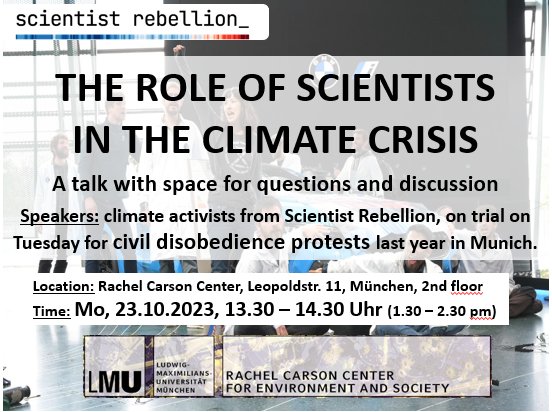 scientist rebellion_

THE ROLE OF SCIENTISTS IN THE CLIMATE CRISIS

A talk with space for questions and discussion

Speakers: climate activists from Scientist Rebellion, on trial on Tuesday for civil disobedience protests last year in Munich.

Location: Rachel Carson Center, Leopoldstr. 11, München, 2nd floor
Time: Mo, 23.10.2023, 13.30 – 14.30 Uhr (1.30 – 2.30 pm)

LMU LUDWIG-MAXIMILIANS-UNIVERSITÄT MÜNCHEN

RACHEL CARSON CENTER FOR ENVIRONMENT AND SOCIETY